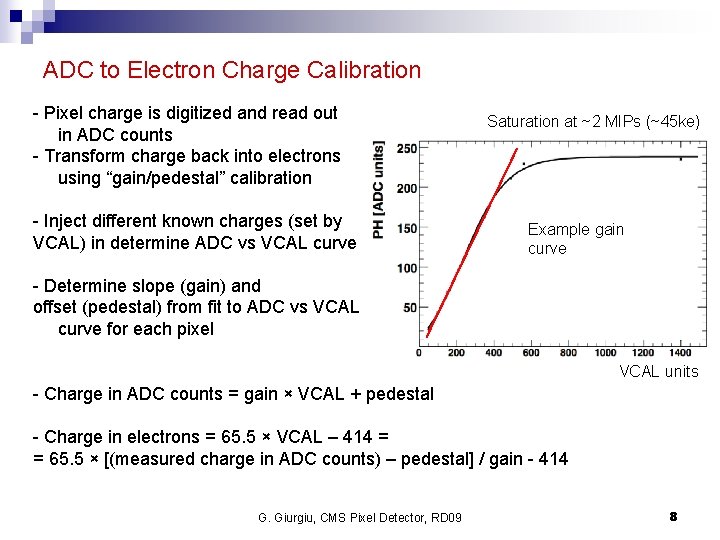 ADC to Electron Charge Calibration

- Pixel charge is digitized and read out in ADC counts
- Transform charge back into electrons using “gain/pedestal” calibration

- Inject different known charges (set by VCAL) in determine ADC vs VCAL curve

- Determine slope (gain) and offset (pedestal) from fit to ADC vs VCAL curve for each pixel

Saturation at ~2 MIPs (~45ke)

PH [ADC units]

250
200
150
100
50

Example gain curve

0 200 400 600 800 1000 1200 1400

VCAL units

- Charge in ADC counts = gain × VCAL + pedestal

- Charge in electrons = 65.5 × VCAL – 414 =
= 65.5 × [(measured charge in ADC counts) – pedestal] / gain - 414

G. Giurgiu, CMS Pixel Detector, RD09

8